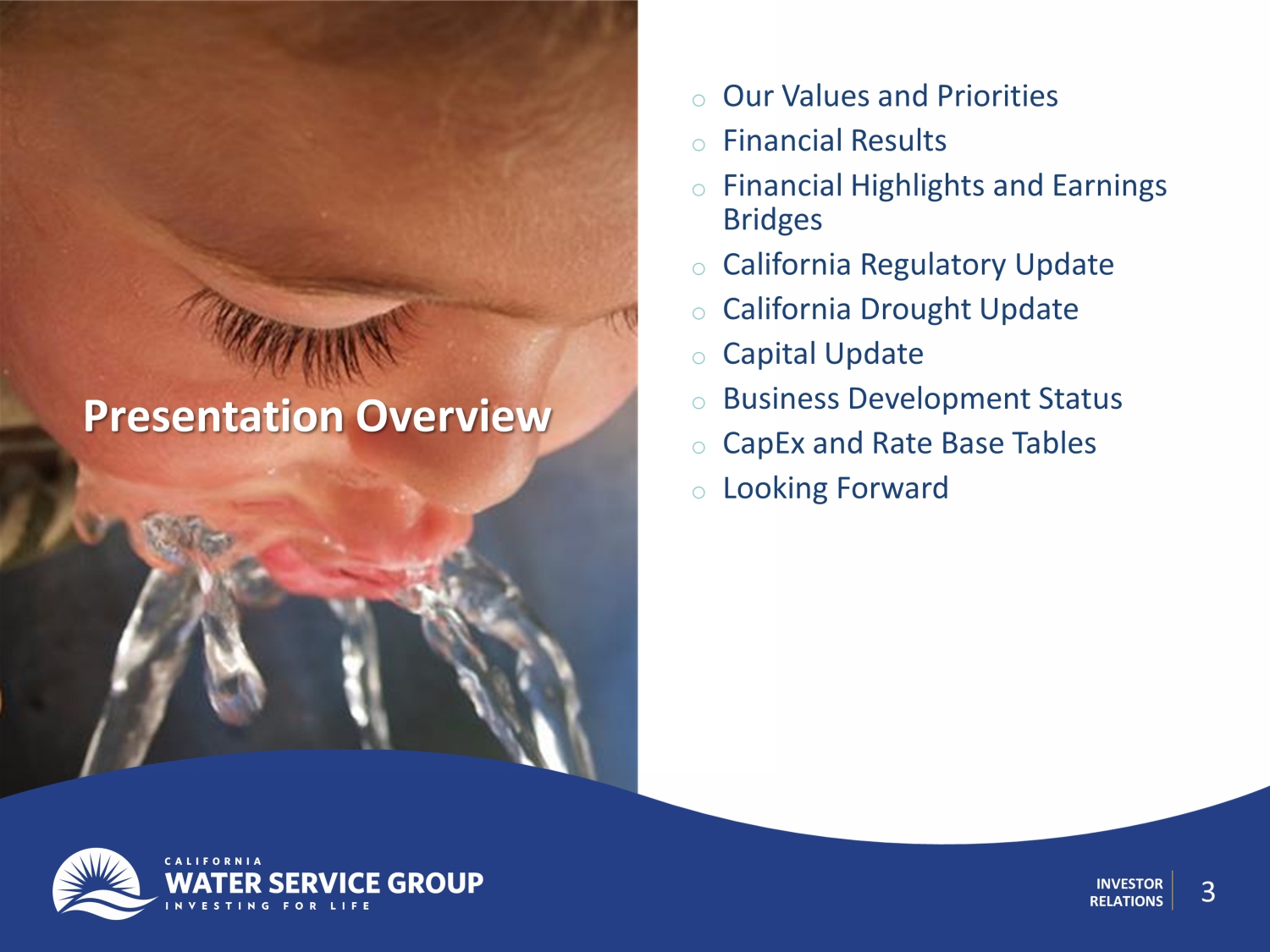 Presentation Overview

o Our Values and Priorities
o Financial Results
o Financial Highlights and Earnings Bridges
o California Regulatory Update
o California Drought Update
o Capital Update
o Business Development Status
o CapEx and Rate Base Tables
o Looking Forward

CALIFORNIA
WATER SERVICE GROUP
INVESTING FOR LIFE

INVESTOR RELATIONS

3